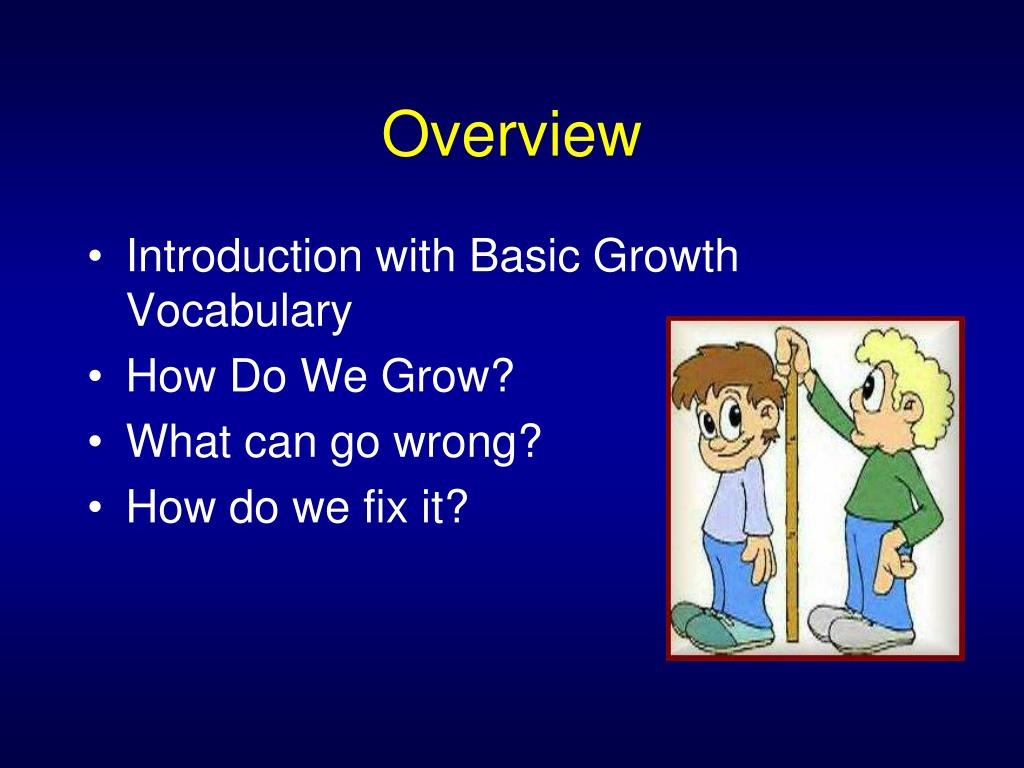 Overview

• Introduction with Basic Growth Vocabulary
• How Do We Grow?
• What can go wrong?
• How do we fix it?